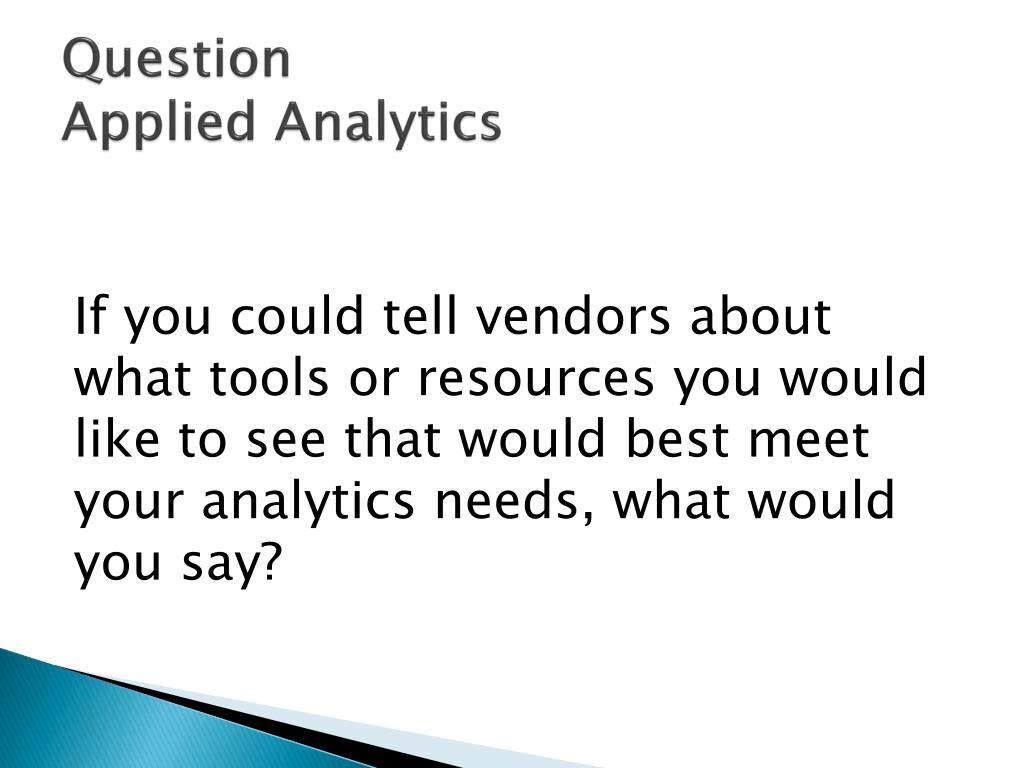 Question
Applied Analytics

If you could tell vendors about what tools or resources you would like to see that would best meet your analytics needs, what would you say?